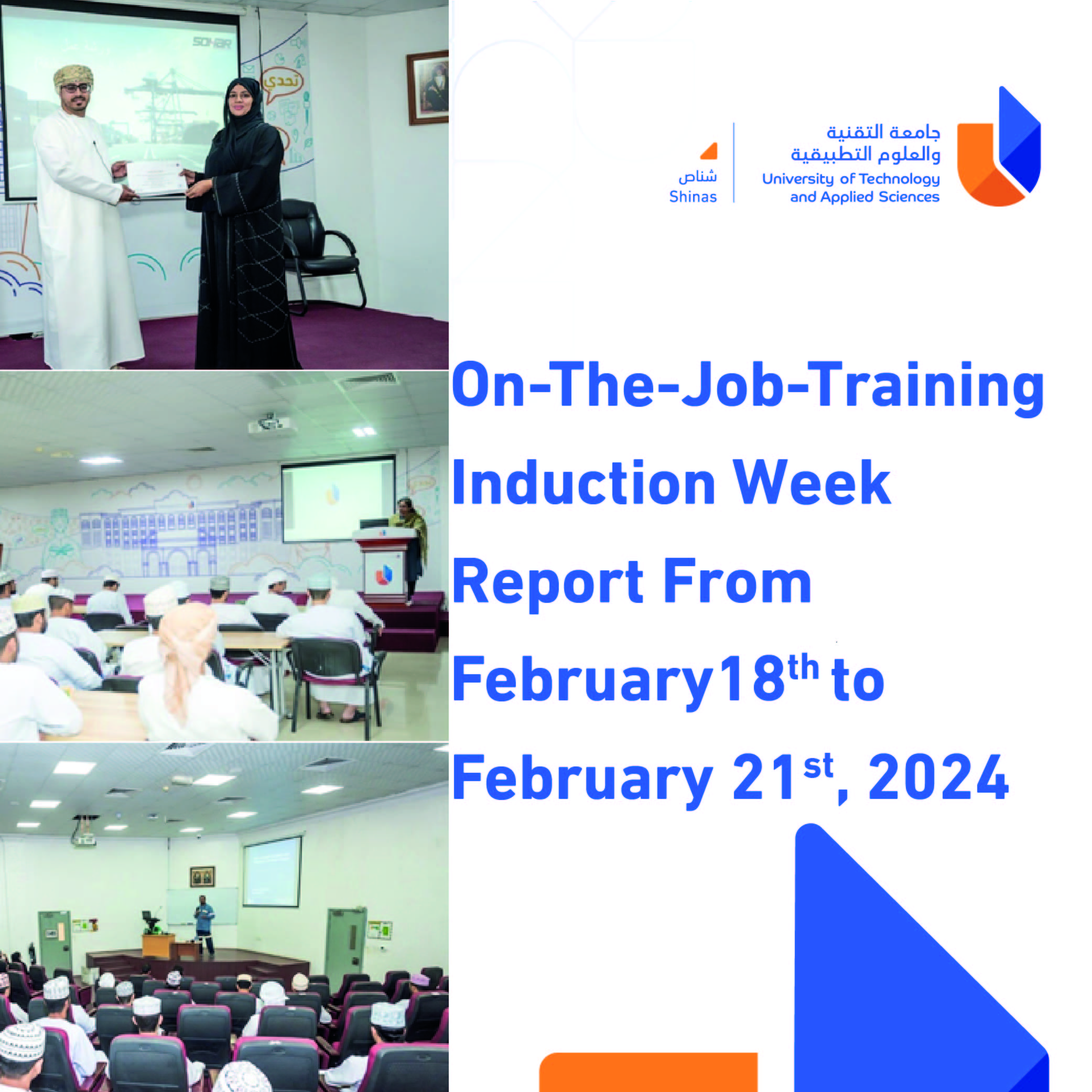 SOHAR

تحدي

جامعة التقنية
والعلوم التطبيقية
University of Technology
and Applied Sciences

شناص
Shinas

On-The-Job-Training Induction Week Report From February18$^{th}$ to February 21$^{st}$, 2024